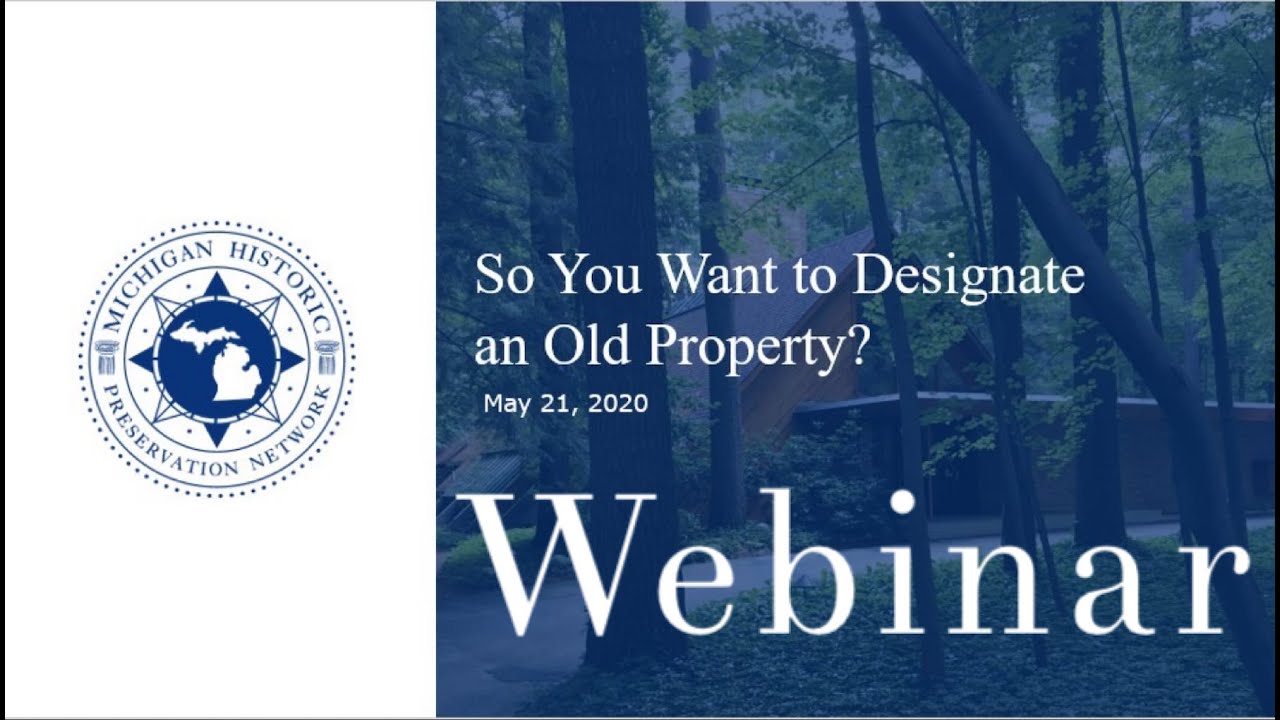 MICHIGAN HISTORIC PRESERVATION NETWORK

So You Want to Designate an Old Property?

May 21, 2020

Webinar